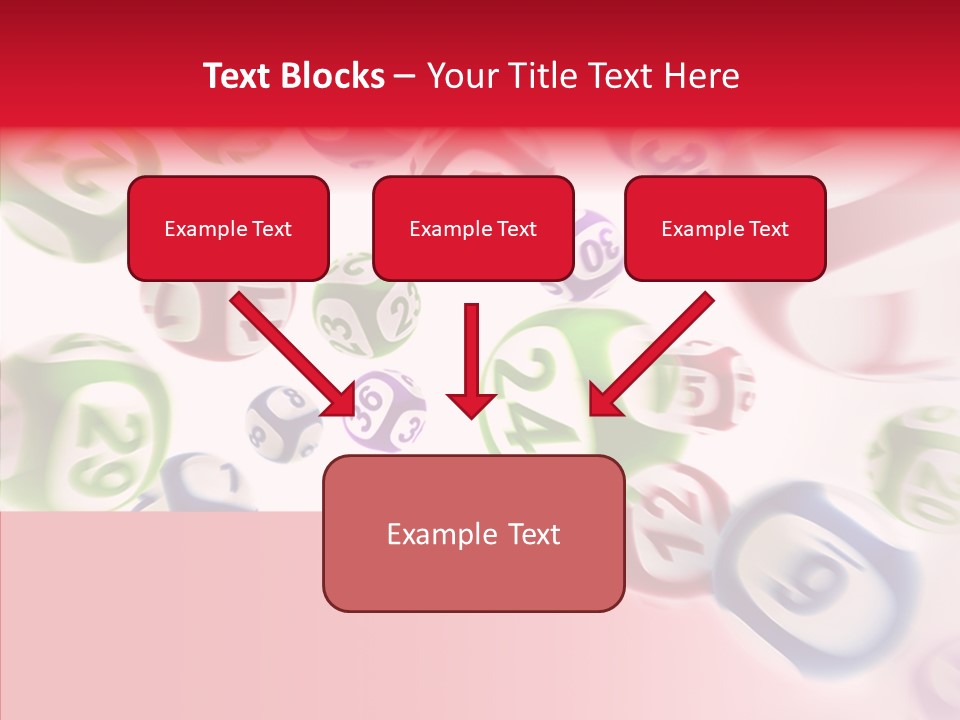 Text Blocks – Your Title Text Here

Example Text

Example Text

Example Text

Example Text